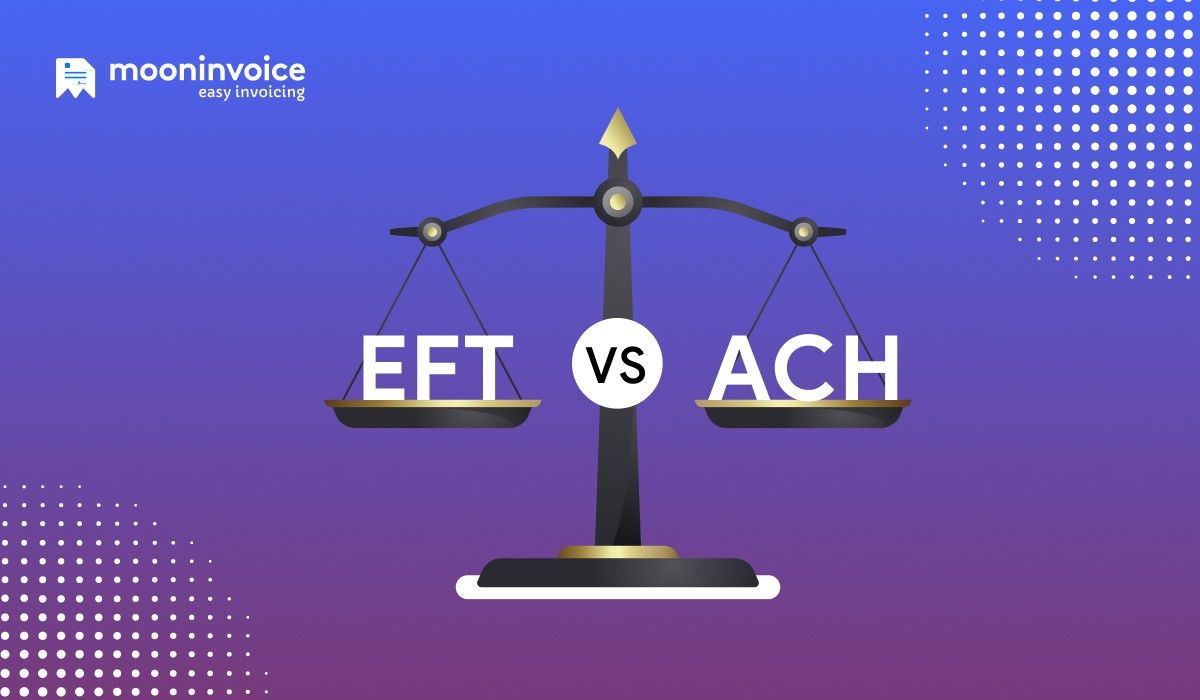 mooninvoice
easy invoicing

EFT VS ACH